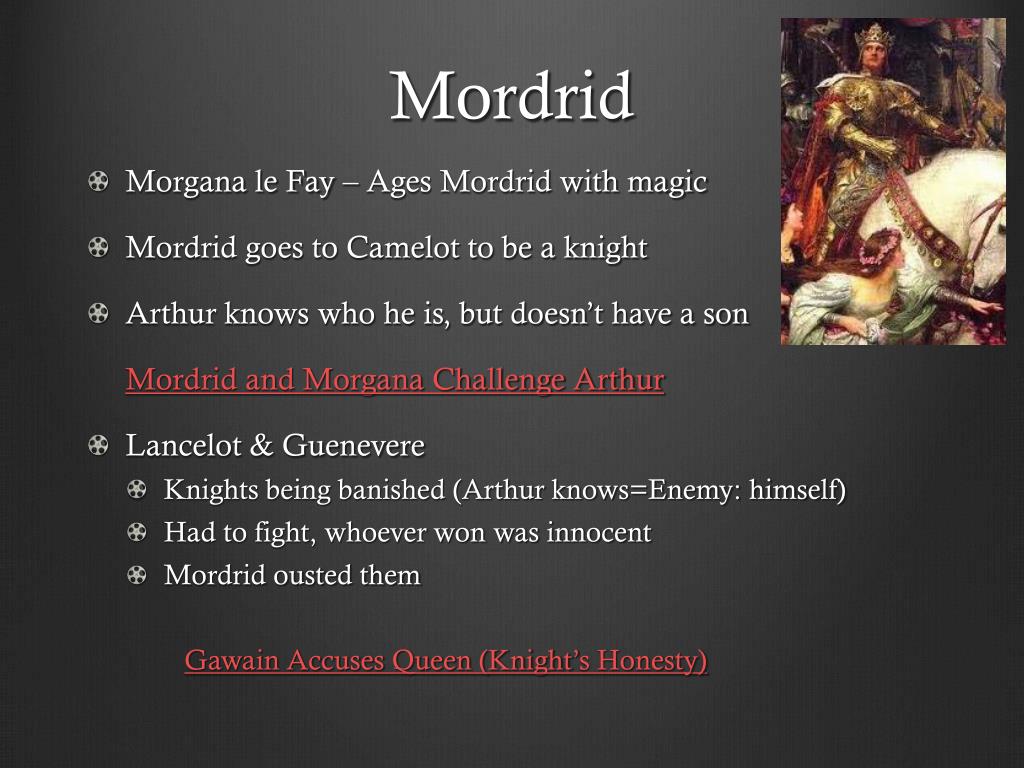 Mordrid

Morgana le Fay – Ages Mordrid with magic

Mordrid goes to Camelot to be a knight

Arthur knows who he is, but doesn't have a son

Mordrid and Morgana Challenge Arthur

Lancelot & Guenevere

Knights being banished (Arthur knows=Enemy: himself)

Had to fight, whoever won was innocent

Mordrid ousted them

Gawain Accuses Queen (Knight's Honesty)